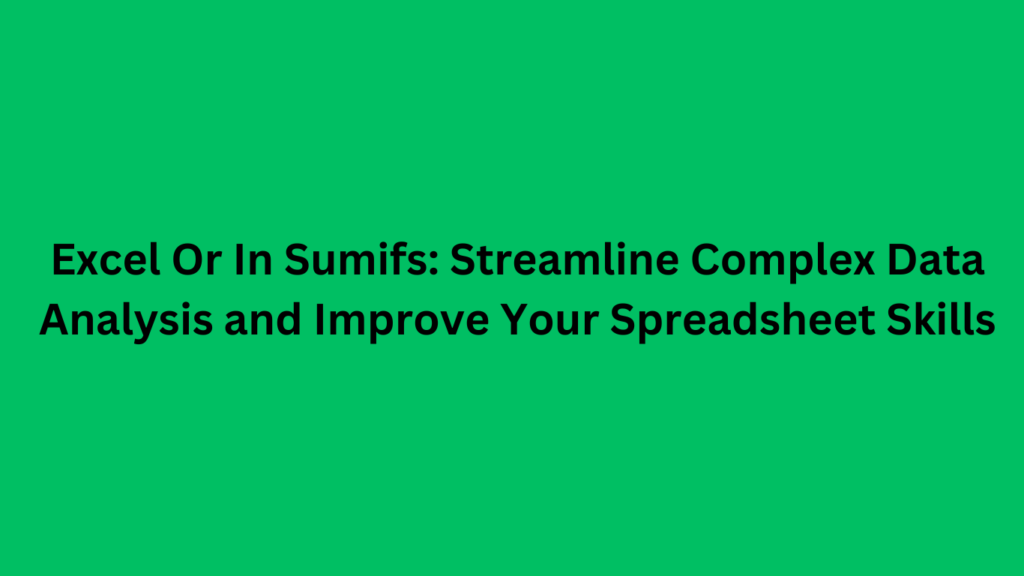 Excel Or In Sumifs: Streamline Complex Data Analysis and Improve Your Spreadsheet Skills